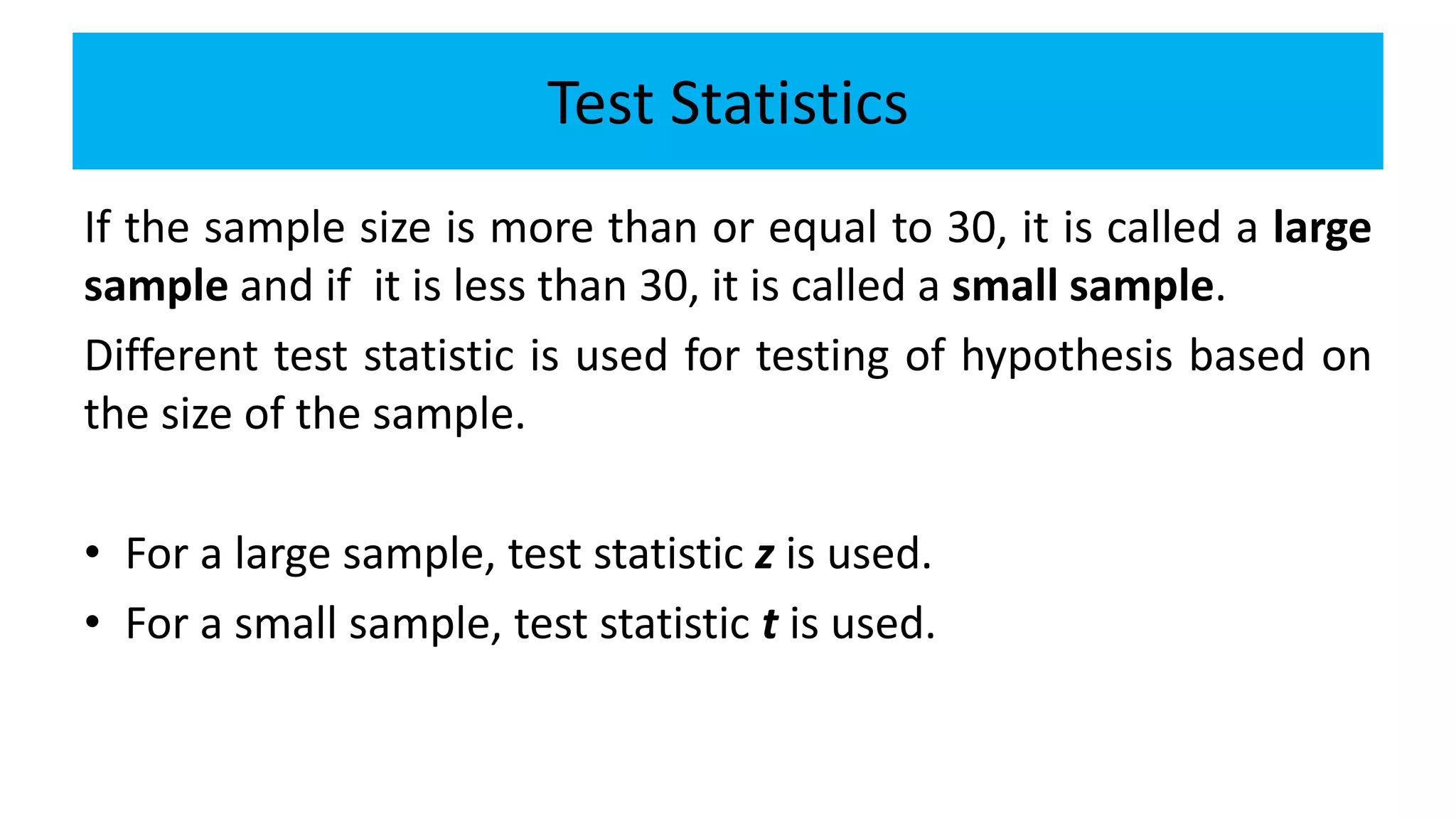 Test Statistics

If the sample size is more than or equal to 30, it is called a large sample and if it is less than 30, it is called a small sample.

Different test statistic is used for testing of hypothesis based on the size of the sample.

• For a large sample, test statistic z is used.
• For a small sample, test statistic t is used.